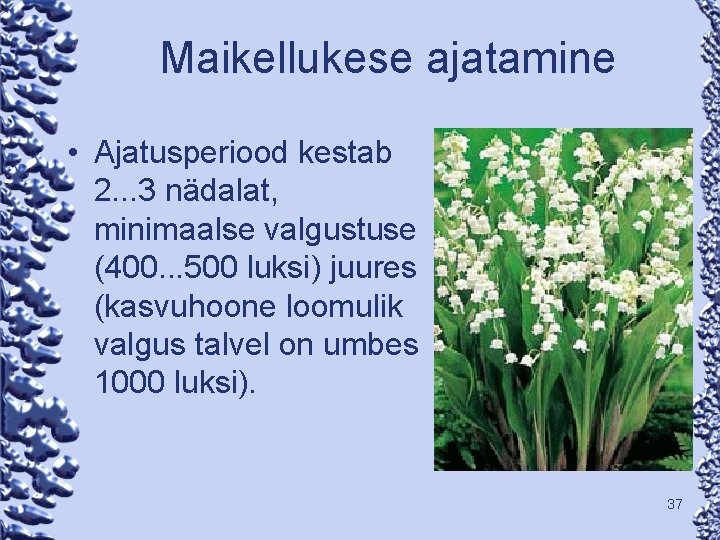 Maikellukese ajatamine

• Ajatusperiood kestab 2...3 nädalat, minimaalse valgustuse (400...500 luksi) juures (kasvuhoone loomulik valgus talvel on umbes 1000 luksi).

37